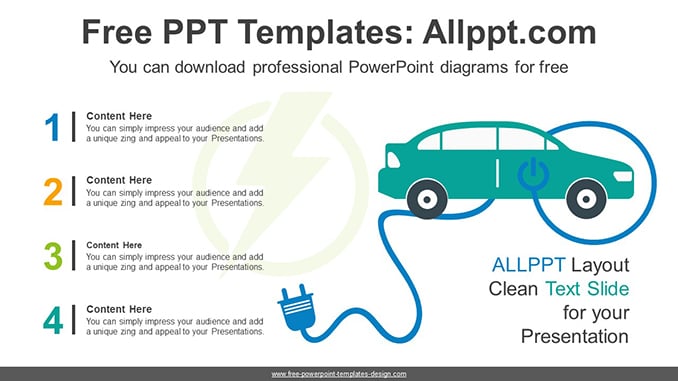 Free PPT Templates: Allppt.com

You can download professional PowerPoint diagrams for free

1
Content Here
You can simply impress your audience and add a unique zing and appeal to your Presentations.

2
Content Here
You can simply impress your audience and add a unique zing and appeal to your Presentations.

3
Content Here
You can simply impress your audience and add a unique zing and appeal to your Presentations.

4
Content Here
You can simply impress your audience and add a unique zing and appeal to your Presentations.

ALLPPT Layout
Clean Text Slide
for your
Presentation

www.free-powerpoint-templates-design.com